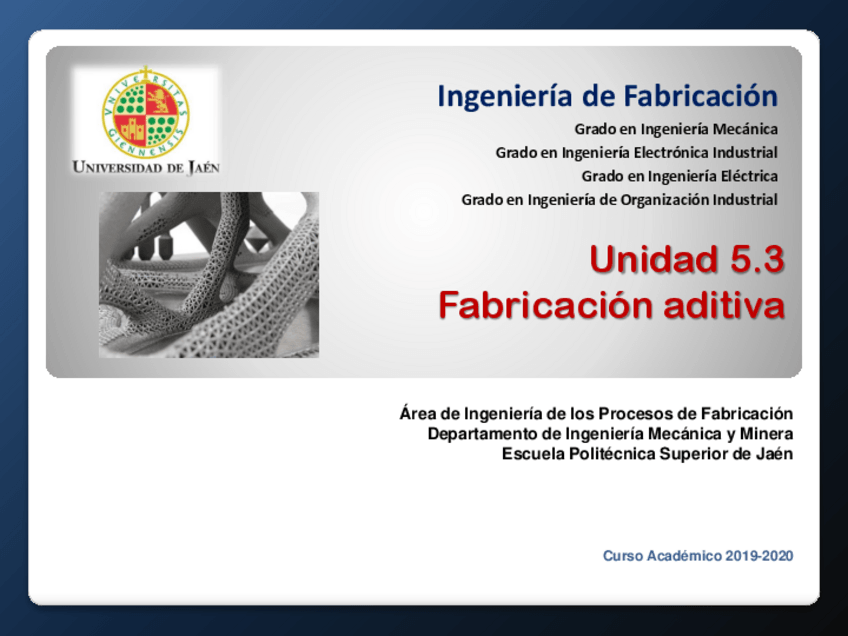 VNIVERSITAS GIENNENSIS

UNIVERSIDAD DE JAÉN

Ingeniería de Fabricación

Grado en Ingeniería Mecánica
Grado en Ingeniería Electrónica Industrial
Grado en Ingeniería Eléctrica
Grado en Ingeniería de Organización Industrial

Unidad 5.3
Fabricación aditiva

Área de Ingeniería de los Procesos de Fabricación
Departamento de Ingeniería Mecánica y Minera
Escuela Politécnica Superior de Jaén

Curso Académico 2019-2020